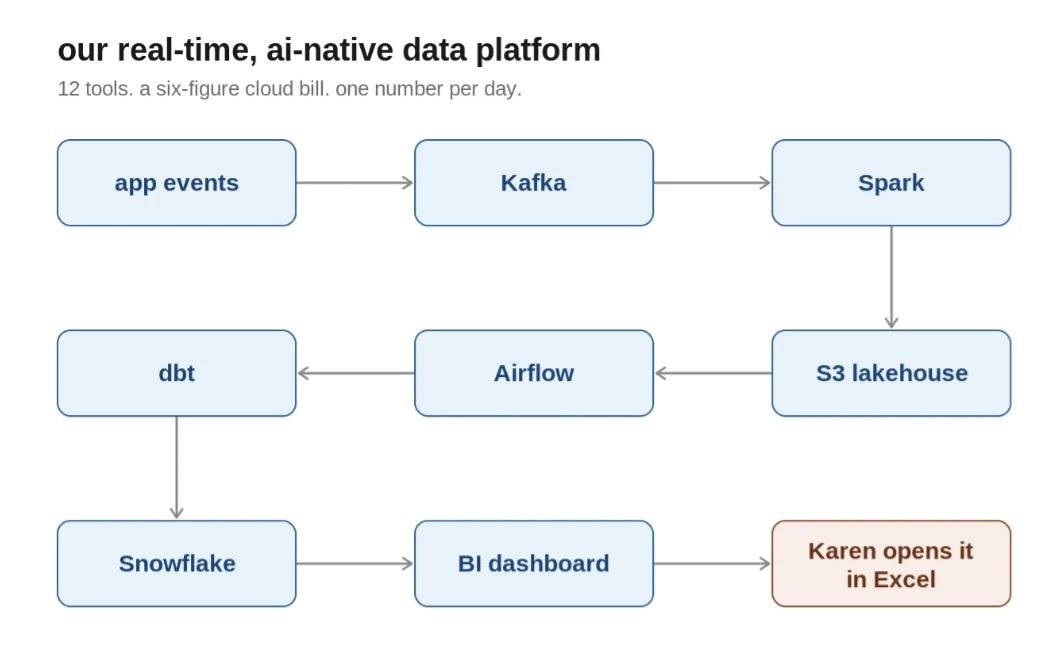 our real-time, ai-native data platform

12 tools. a six-figure cloud bill. one number per day.

app events

Kafka

Spark

S3 lakehouse

Airflow

dbt

Snowflake

BI dashboard

Karen opens it in Excel